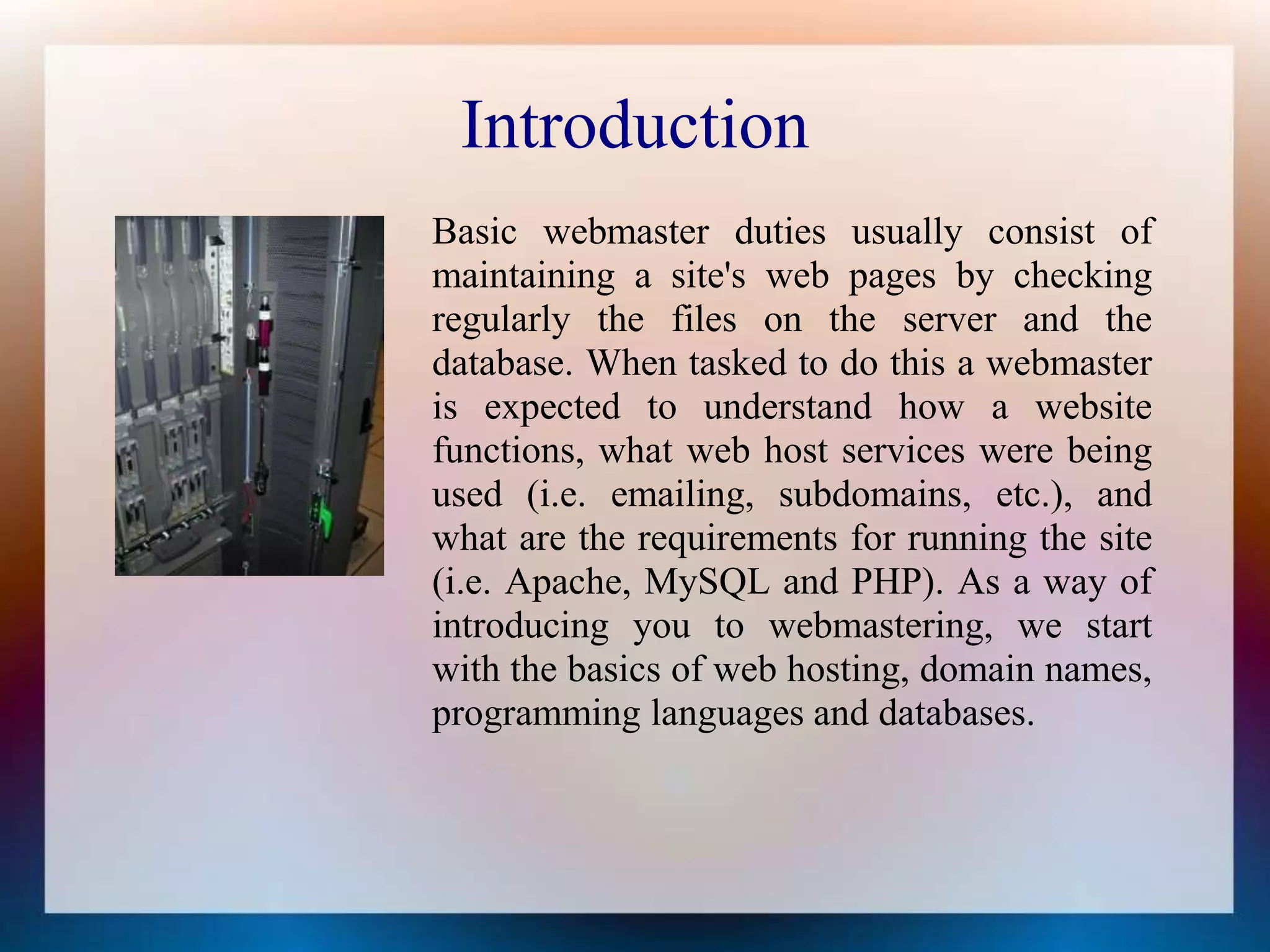 Introduction

Basic webmaster duties usually consist of maintaining a site's web pages by checking regularly the files on the server and the database. When tasked to do this a webmaster is expected to understand how a website functions, what web host services were being used (i.e. emailing, subdomains, etc.), and what are the requirements for running the site (i.e. Apache, MySQL and PHP). As a way of introducing you to webmastering, we start with the basics of web hosting, domain names, programming languages and databases.